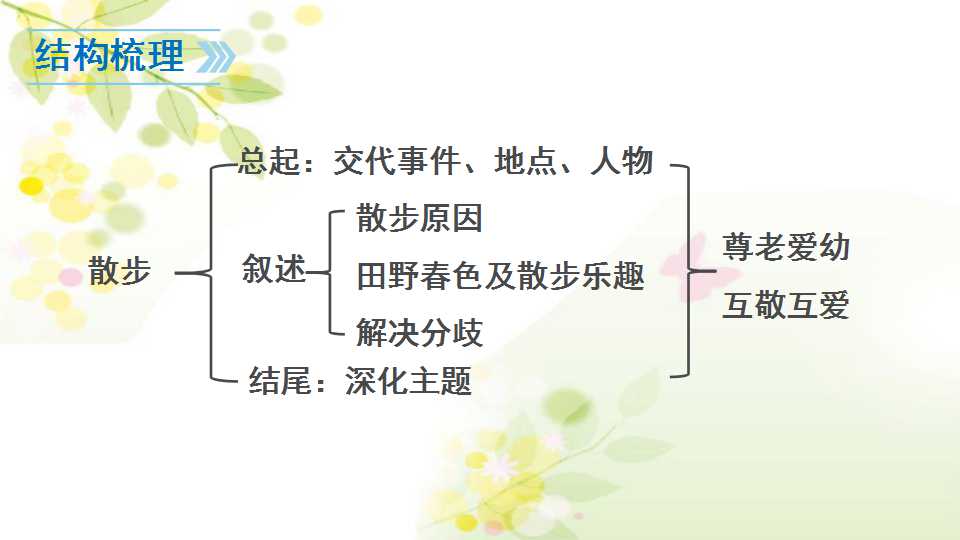 结构梳理

散步

总起：交代事件、地点、人物

叙述

散步原因

田野春色及散步乐趣

解决分歧

结尾：深化主题

尊老爱幼

互敬互爱